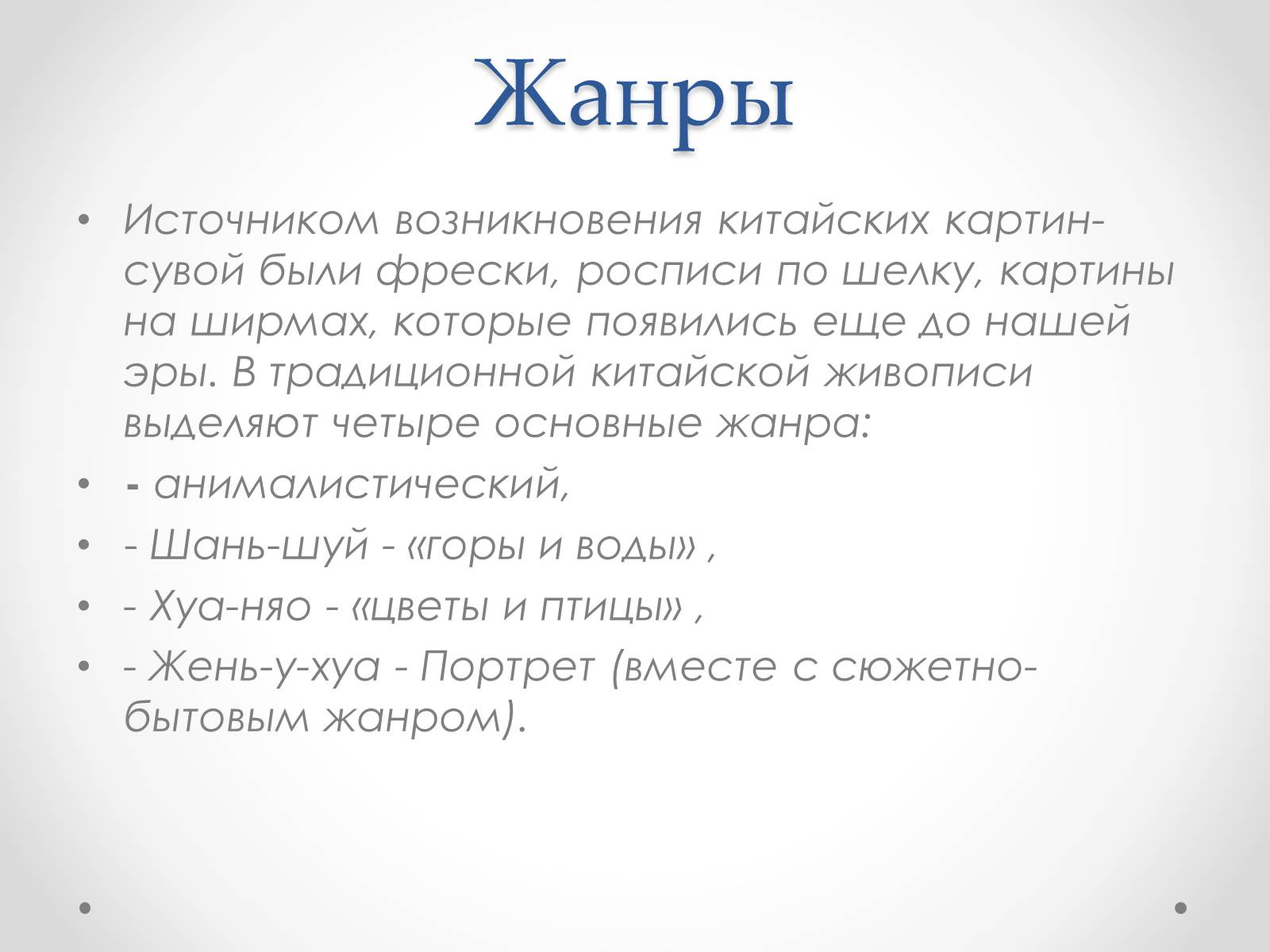 Жанры

• Источником возникновения китайских картин-сувой были фрески, росписи по шелку, картины на ширмах, которые появились еще до нашей эры. В традиционной китайской живописи выделяют четыре основные жанра:
• - анималистический,
• - Шань-шуй - «горы и воды» ,
• - Хуа-няо - «цветы и птицы» ,
• - Жень-у-хуа - Портрет (вместе с сюжетно-бытовым жанром).